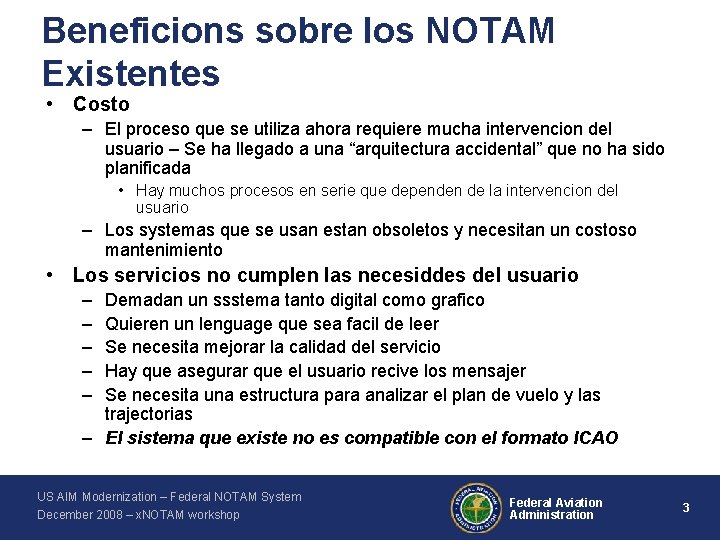 Beneficions sobre los NOTAM Existentes

• Costo
– El proceso que se utiliza ahora requiere mucha intervencion del usuario – Se ha llegado a una “arquitectura accidental” que no ha sido planificada
• Hay muchos procesos en serie que dependen de la intervencion del usuario
– Los systemas que se usan estan obsoletos y necesitan un costoso mantenimiento
• Los servicios no cumplen las necesiddes del usuario
– Demadan un ssstema tanto digital como grafico
– Quieren un lenguage que sea facil de leer
– Se necesita mejorar la calidad del servicio
– Hay que asegurar que el usuario recive los mensajer
– Se necesita una estructura para analizar el plan de vuelo y las trajectorias
– El sistema que existe no es compatible con el formato ICAO

US AIM Modernization – Federal NOTAM System
December 2008 – xNOTAM workshop

FEDERAL AVIATION ADMINISTRATION

Federal Aviation Administration

3